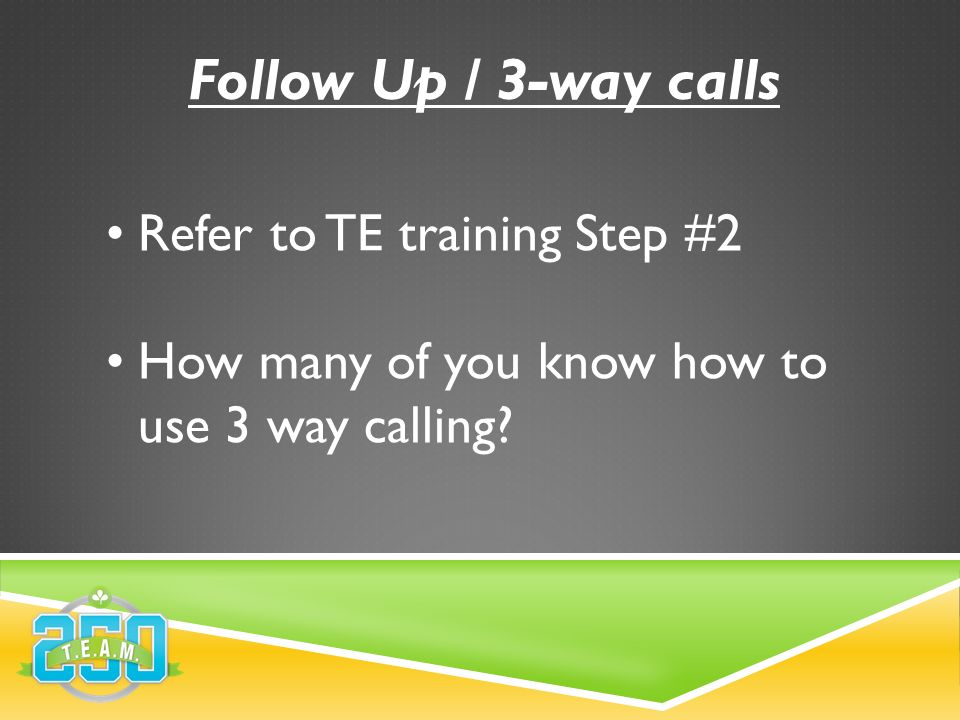 Follow Up / 3-way calls

• Refer to TE training Step #2

• How many of you know how to use 3 way calling?

250 T.E.A.M.